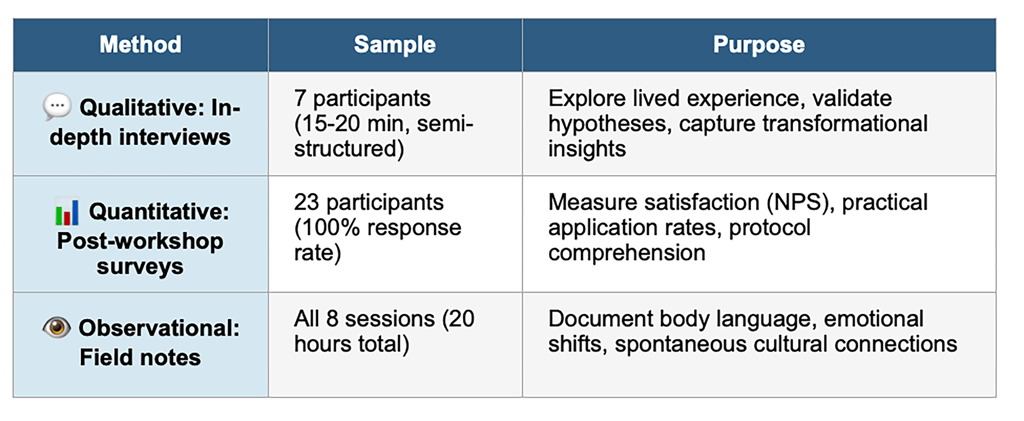 | Method | Sample | Purpose |
|---|---|---|
| 💬 Qualitative: In-depth interviews | 7 participants (15-20 min, semi-structured) | Explore lived experience, validate hypotheses, capture transformational insights |
| 📊 Quantitative: Post-workshop surveys | 23 participants (100% response rate) | Measure satisfaction (NPS), practical application rates, protocol comprehension |
| 👁 Observational: Field notes | All 8 sessions (20 hours total) | Document body language, emotional shifts, spontaneous cultural connections |